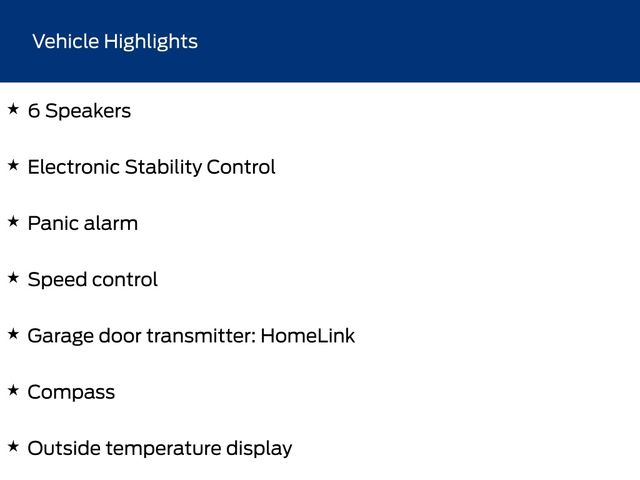 Vehicle Highlights

★ 6 Speakers

★ Electronic Stability Control

★ Panic alarm

★ Speed control

★ Garage door transmitter: HomeLink

★ Compass

★ Outside temperature display